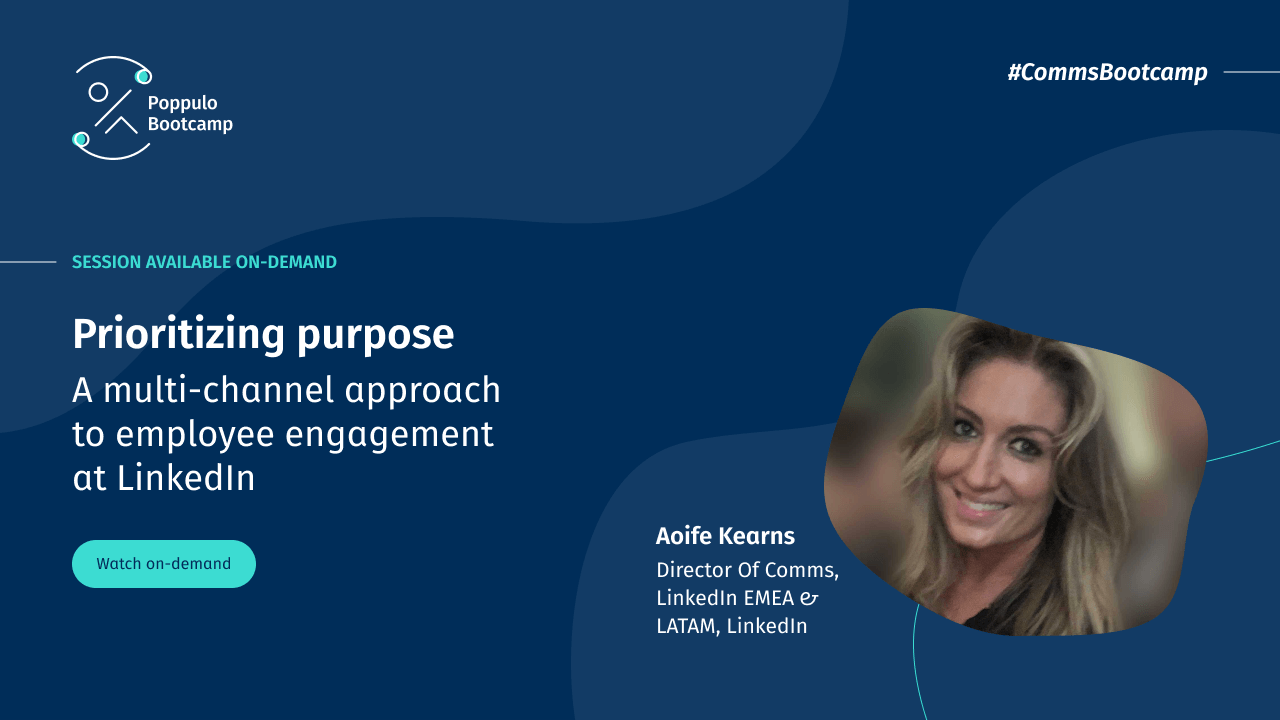 Poppulo Bootcamp

#CommsBootcamp

SESSION AVAILABLE ON-DEMAND

Prioritizing purpose

A multi-channel approach to employee engagement at LinkedIn

Watch on-demand

Aoife Kearns

Director Of Comms, LinkedIn EMEA & LATAM, LinkedIn